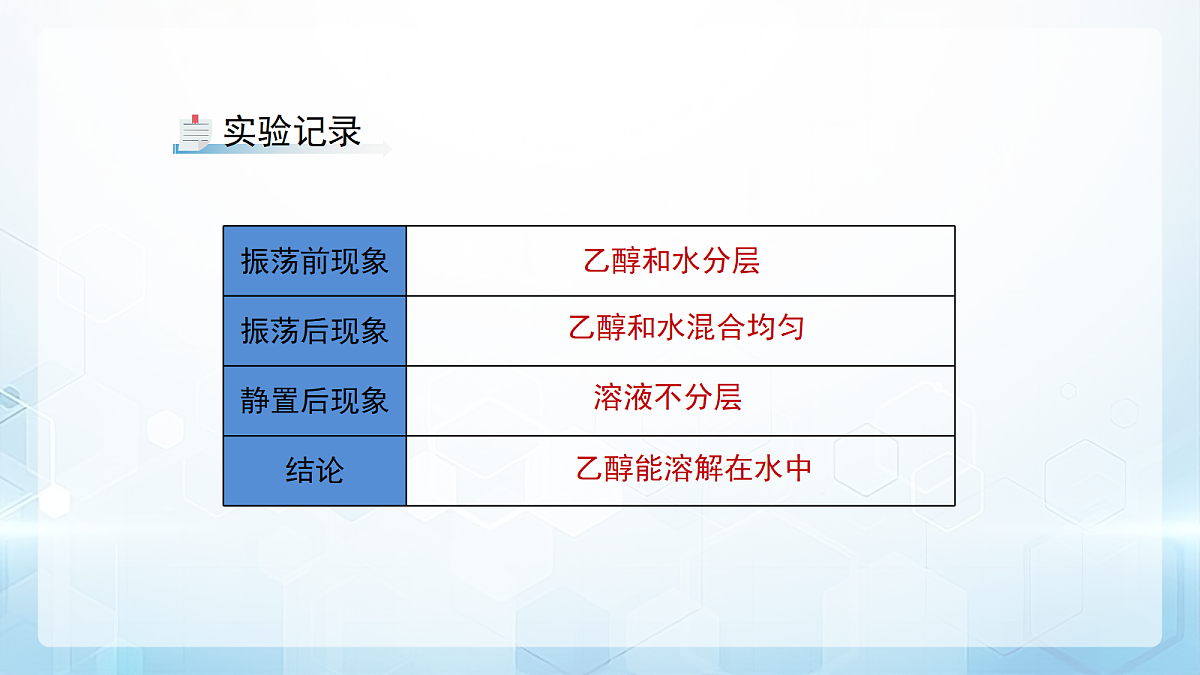 实验记录

| 振荡前现象 | 乙醇和水分层 |
|---|---|
| 振荡后现象 | 乙醇和水混合均匀 |
| 静置后现象 | 溶液不分层 |
| 结论 | 乙醇能溶解在水中 |